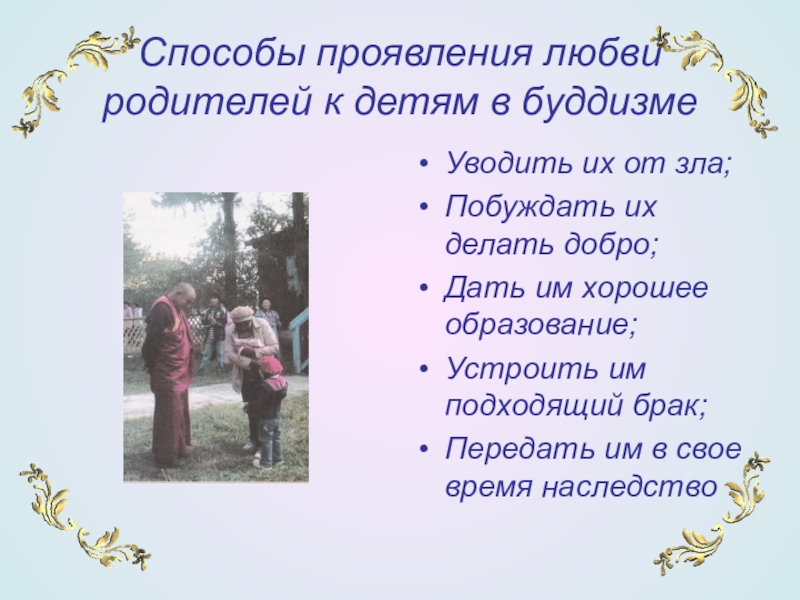 Способы проявления любви родителей к детям в буддизме

• Уводить их от зла;
• Побуждать их делать добро;
• Дать им хорошее образование;
• Устроить им подходящий брак;
• Передать им в свое время наследство